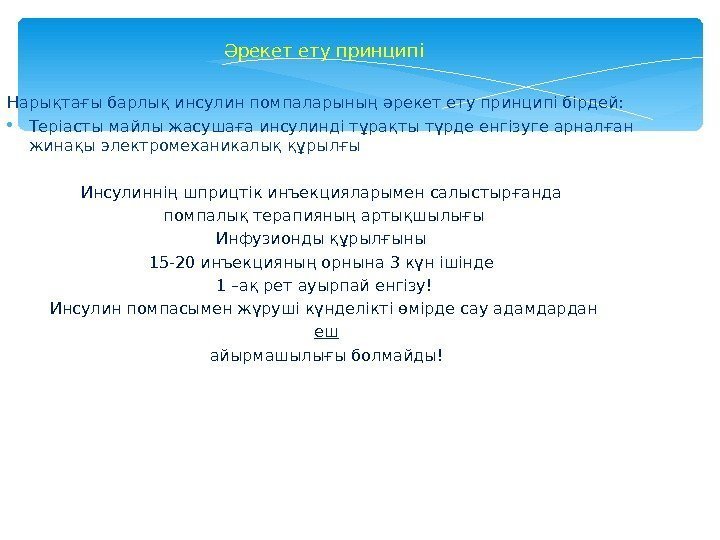 Әрекет ету принципі

Нарықтағы барлық инсулин помпаларының әрекет ету принципі бірдей:

• Теріасты майлы жасушаға инсулинді тұрақты түрде енгізуге арналған жинақы электромеханикалық құрылғы

Инсулиннің шприцтік инъекцияларымен салыстырғанда помпалық терапияның артықшылығы
Инфузионды құрылғыны
15-20 инъекцияның орнына 3 күн ішінде
1 –ақ рет ауырпай енгізу!
Инсулин помпасымен жүруші күнделікті өмірде сау адамдардан
еш
айырмашылығы болмайды!